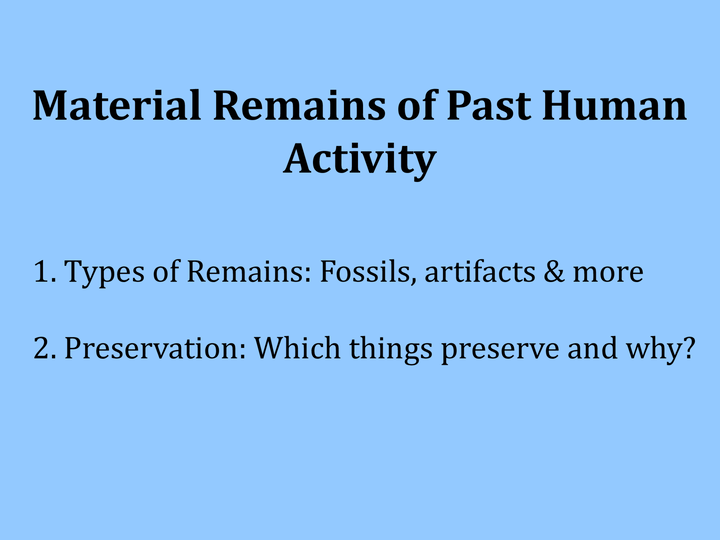 Material Remains of Past Human Activity

1. Types of Remains: Fossils, artifacts & more

2. Preservation: Which things preserve and why?